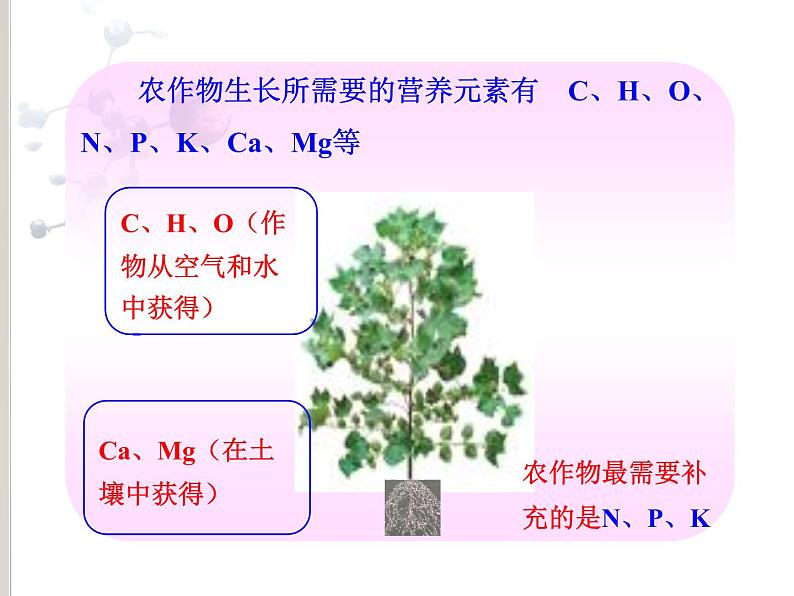 农作物生长所需要的营养元素有 C、H、O、N、P、K、Ca、Mg等

C、H、O（作物从空气和水中获得）

Ca、Mg（在土壤中获得）

农作物最需要补充的是N、P、K